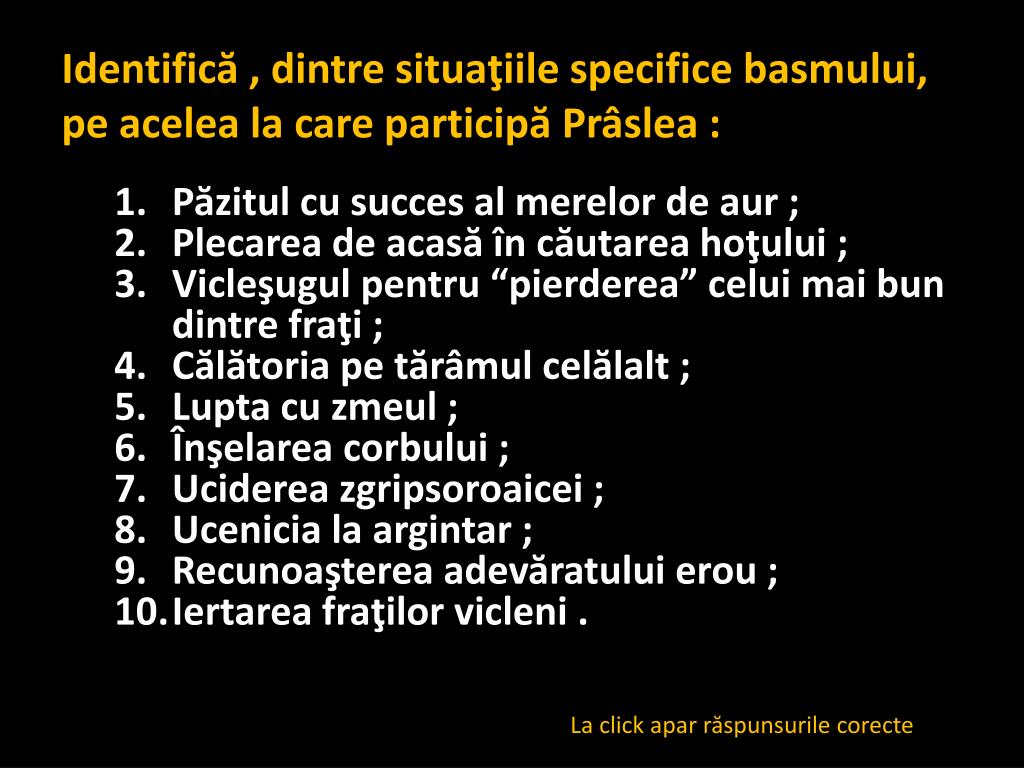 Identifică , dintre situaţiile specifice basmului, pe acelea la care participă Prâslea :

1. Păzitul cu succes al merelor de aur ;
2. Plecarea de acasă în căutarea hoţului ;
3. Vicleşugul pentru “pierderea” celui mai bun dintre fraţi ;
4. Călătoria pe tărâmul celălalt ;
5. Lupta cu zmeul ;
6. Înşelarea corbului ;
7. Uciderea zgripsoroaicei ;
8. Ucenicia la argintar ;
9. Recunoaşterea adevăratului erou ;
10. Iertarea fraţilor vicleni .

La click apar răspunsurile corecte